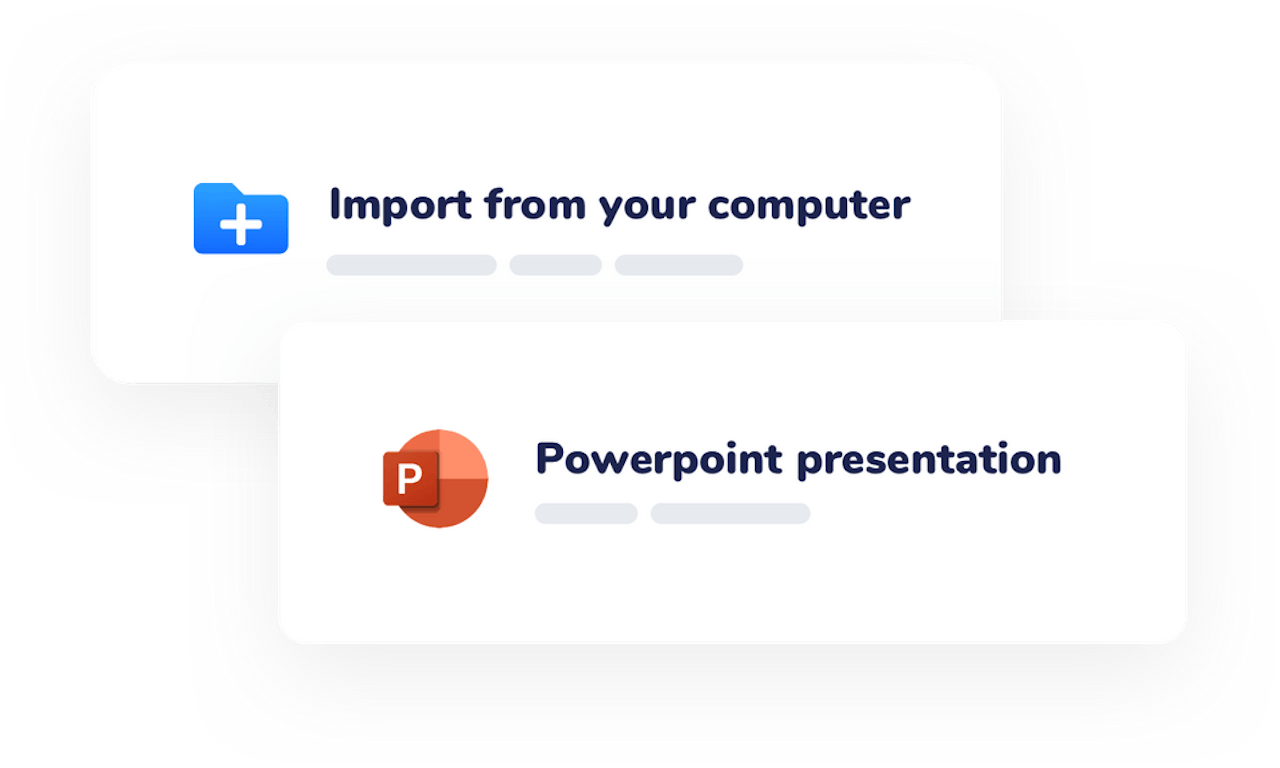 Import from your computer

P

Powerpoint presentation